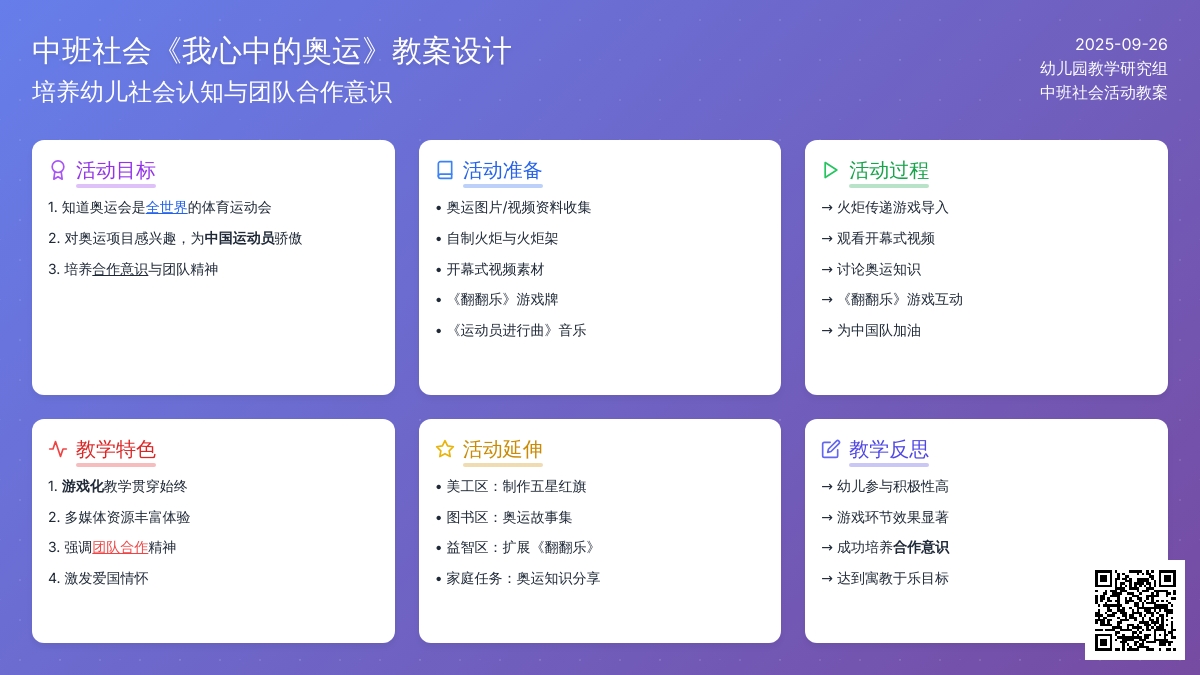 中班社会《我心中的奥运》教案设计
培养幼儿社会认知与团队合作意识

2025-09-26
幼儿园教学研究组
中班社会活动教案

活动目标
1. 知道奥运会是全世界的体育运动会
2. 对奥运项目感兴趣，为中国运动员骄傲
3. 培养合作意识与团队精神

活动准备
• 奥运图片/视频资料收集
• 自制火炬与火炬架
• 开幕式视频素材
• 《翻翻乐》游戏牌
• 《运动员进行曲》音乐

活动过程
→ 火炬传递游戏导入
→ 观看开幕式视频
→ 讨论奥运知识
→ 《翻翻乐》游戏互动
→ 为中国队加油

教学特色
1. 游戏化教学贯穿始终
2. 多媒体资源丰富体验
3. 强调团队合作精神
4. 激发爱国情怀

活动延伸
• 美工区：制作五星红旗
• 图书区：奥运故事集
• 益智区：扩展《翻翻乐》
• 家庭任务：奥运知识分享

教学反思
→ 幼儿参与积极性高
→ 游戏环节效果显著
→ 成功培养合作意识
→ 达到寓教于乐目标